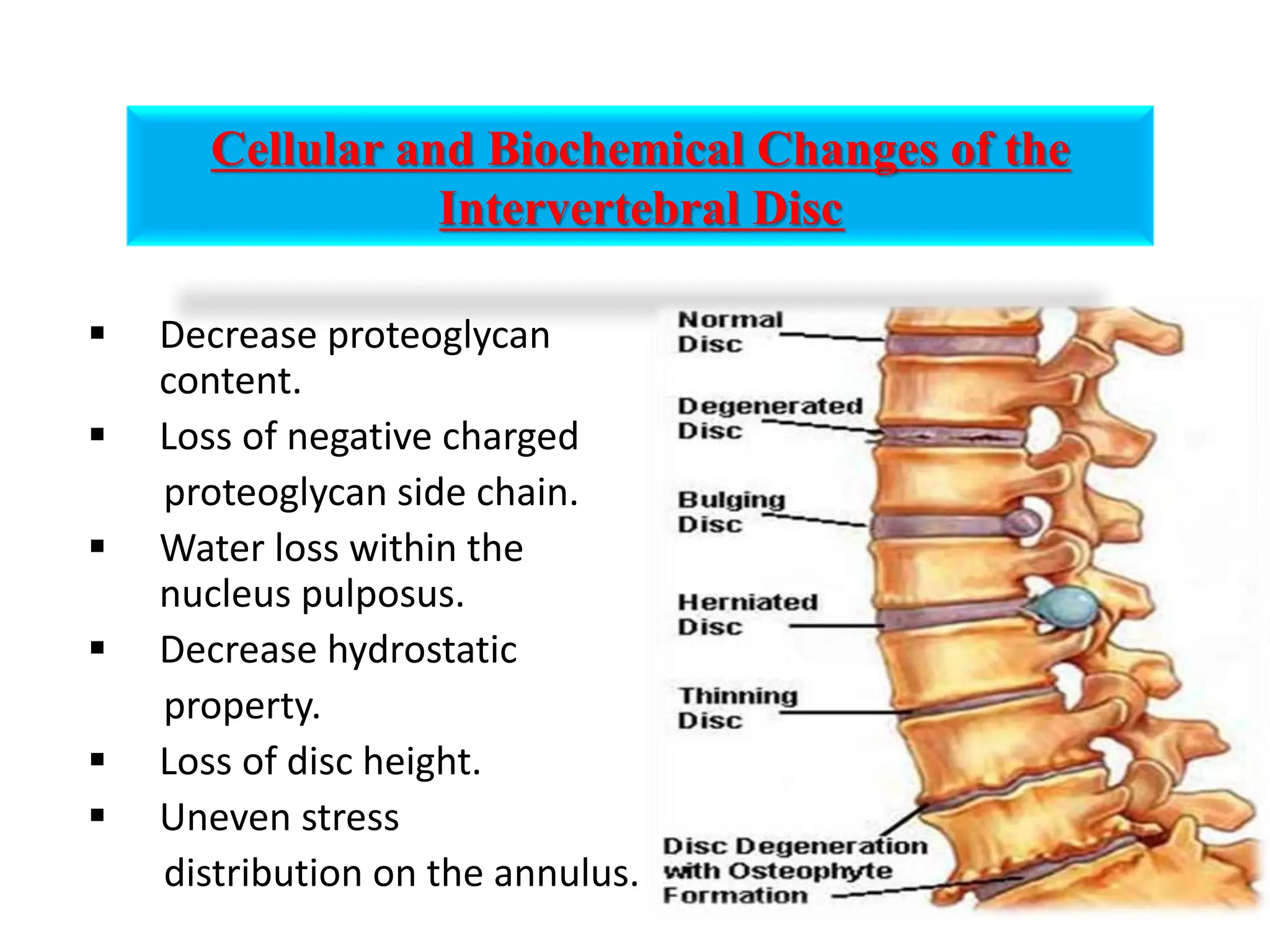 Cellular and Biochemical Changes of the Intervertebral Disc

▪ Decrease proteoglycan content.
▪ Loss of negative charged proteoglycan side chain.
▪ Water loss within the nucleus pulposus.
▪ Decrease hydrostatic property.
▪ Loss of disc height.
▪ Uneven stress distribution on the annulus.

Normal Disc

Degenerated Disc

Bulging Disc

Herniated Disc

Thinning Disc

Disc Degeneration with Osteophyte Formation